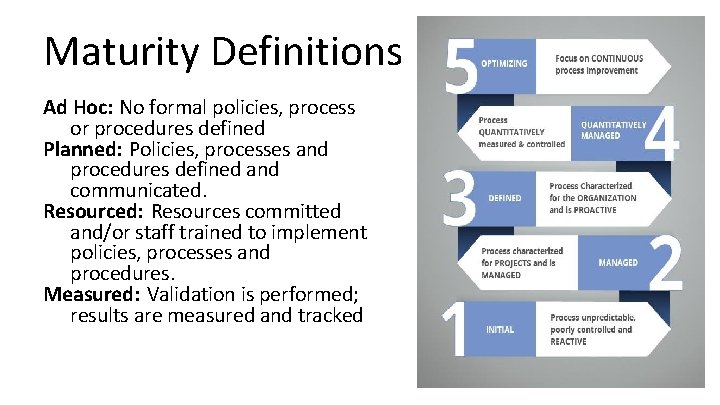 Maturity Definitions

Ad Hoc: No formal policies, process or procedures defined
Planned: Policies, processes and procedures defined and communicated.
Resourced: Resources committed and/or staff trained to implement policies, processes and procedures.
Measured: Validation is performed; results are measured and tracked

5 OPTIMIZING Focus on CONTINUOUS process improvement

Process QUANTITATIVELY measured & controlled QUANTITATIVELY MANAGED 4

3 DEFINED Process Characterized for the ORGANIZATION and is PROACTIVE

Process characterized for PROJECTS and is MANAGED MANAGED 2

1 INITIAL Process unpredictable, poorly controlled and REACTIVE